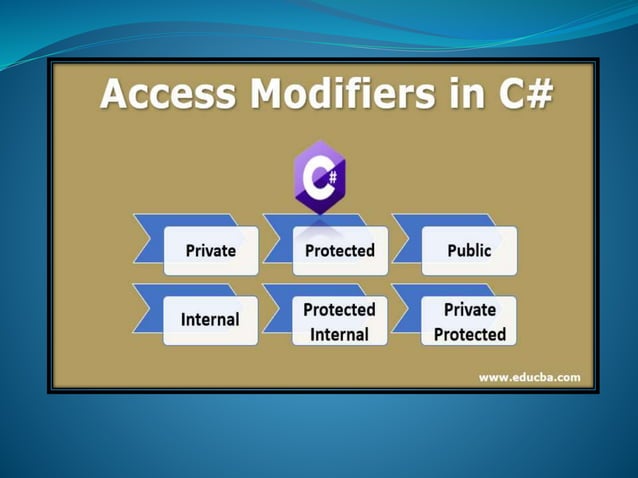 Access Modifiers in C#

C#

Private

Protected

Public

Internal

Protected Internal

Private Protected

www.educba.com